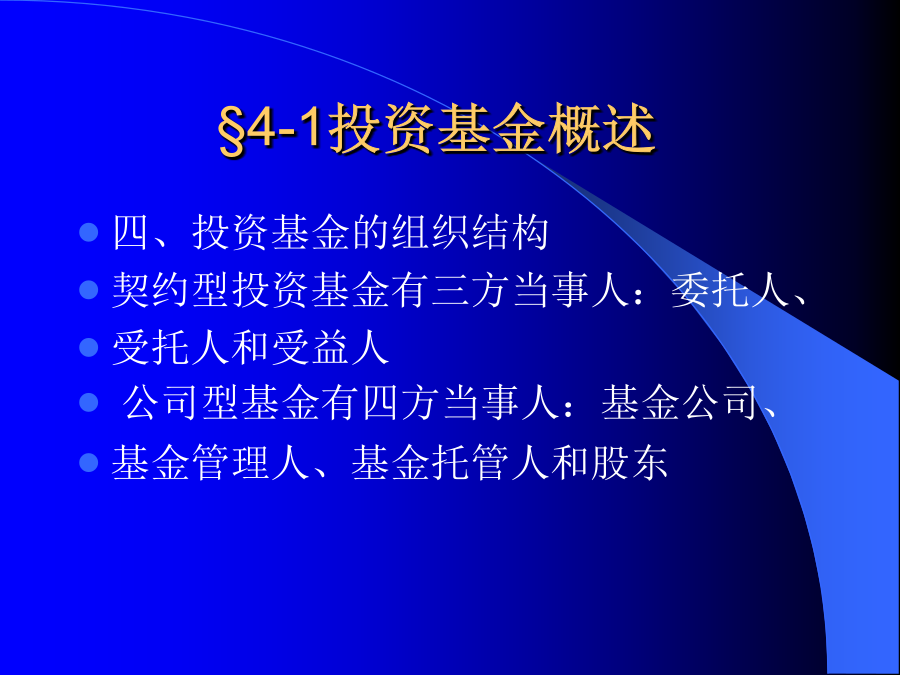 §4-1投资基金概述

- 四、投资基金的组织结构
- 契约型投资基金有三方当事人：委托人、
- 受托人和受益人
- 公司型基金有四方当事人：基金公司、
- 基金管理人、基金托管人和股东